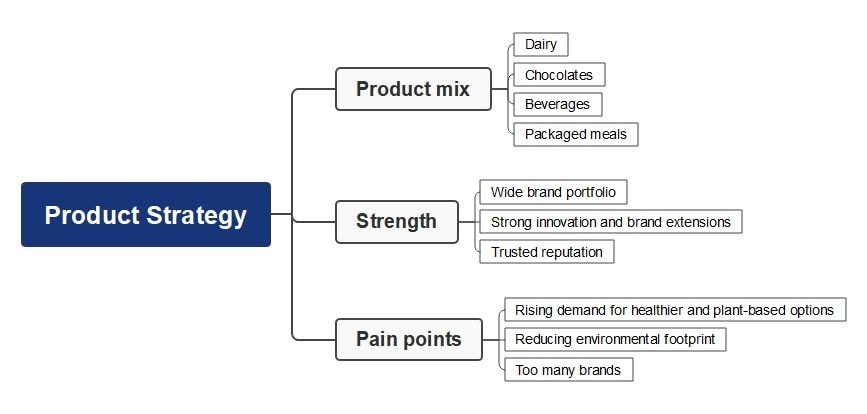 Product Strategy

Product mix

Dairy

Chocolates

Beverages

Packaged meals

Strength

Wide brand portfolio

Strong innovation and brand extensions

Trusted reputation

Pain points

Rising demand for healthier and plant-based options

Reducing environmental footprint

Too many brands